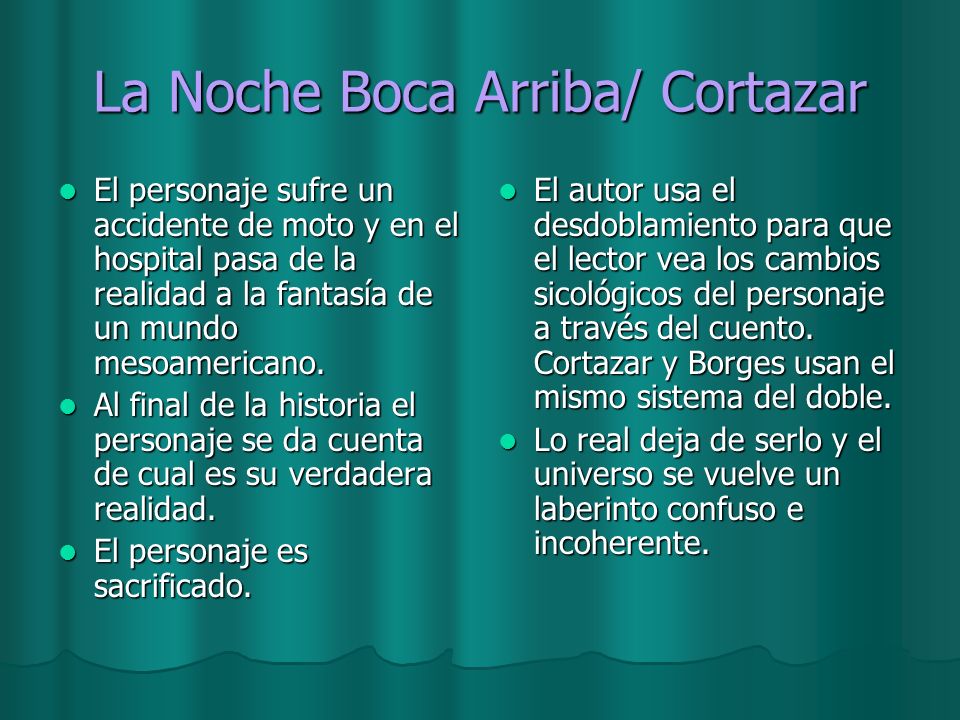 La Noche Boca Arriba/ Cortazar

- El personaje sufre un accidente de moto y en el hospital pasa de la realidad a la fantasía de un mundo mesoamericano.
- Al final de la historia el personaje se da cuenta de cual es su verdadera realidad.
- El personaje es sacrificado.

- El autor usa el desdoblamiento para que el lector vea los cambios sicológicos del personaje a través del cuento. Cortazar y Borges usan el mismo sistema del doble.
- Lo real deja de serlo y el universo se vuelve un laberinto confuso e incoherente.